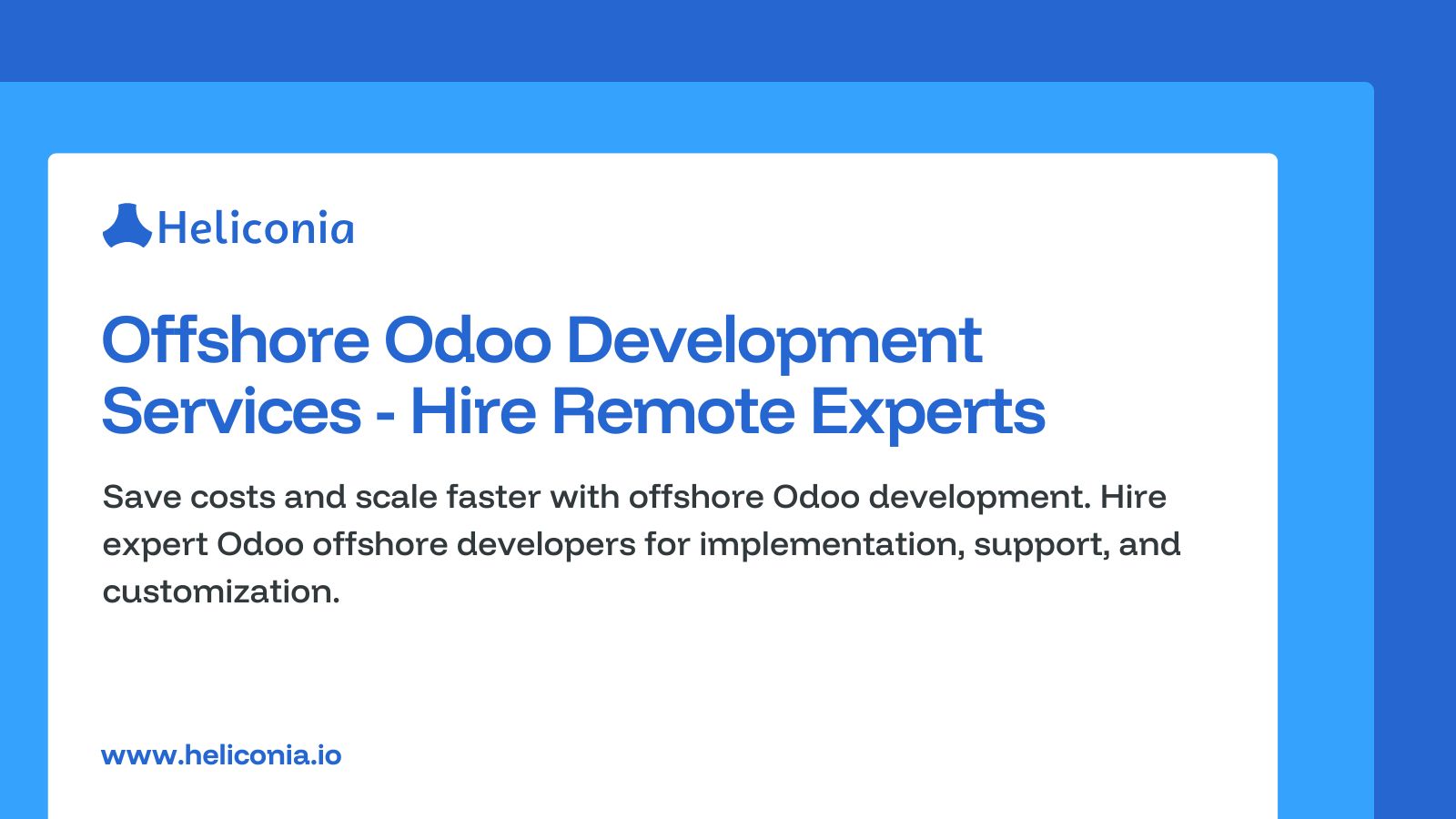 Heliconia

Offshore Odoo Development Services - Hire Remote Experts

Save costs and scale faster with offshore Odoo development. Hire expert Odoo offshore developers for implementation, support, and customization.

www.heliconia.io